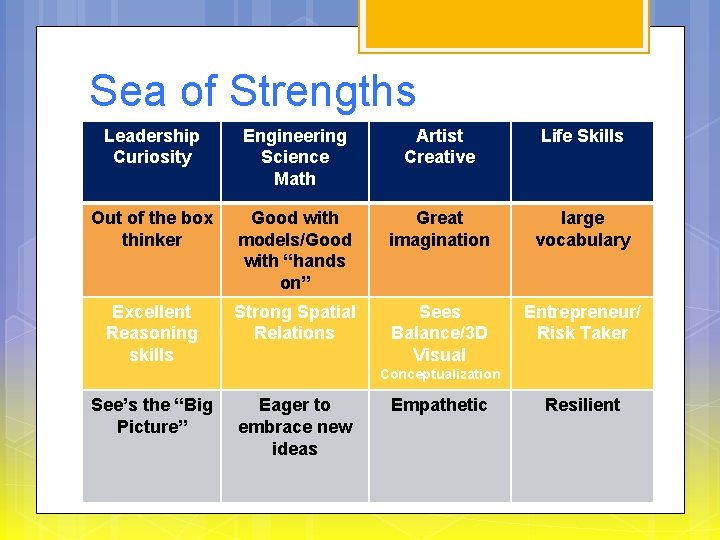 Sea of Strengths

| Leadership Curiosity | Engineering Science Math | Artist Creative | Life Skills |
|---|---|---|---|
| Out of the box thinker | Good with models/Good with “hands on” | Great imagination | large vocabulary |
| Excellent Reasoning skills | Strong Spatial Relations | Sees Balance/3D Visual Conceptualization | Entrepreneur/ Risk Taker |
| See’s the “Big Picture” | Eager to embrace new ideas | Empathetic | Resilient |